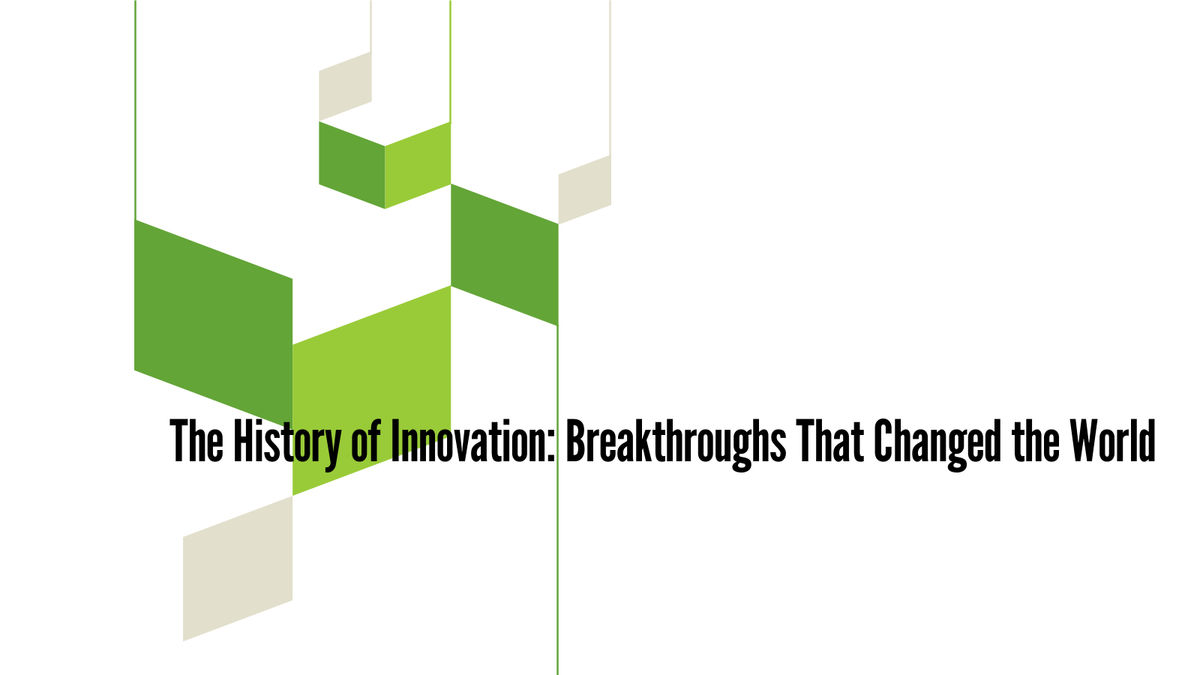 The History of Innovation: Breakthroughs That Changed the World